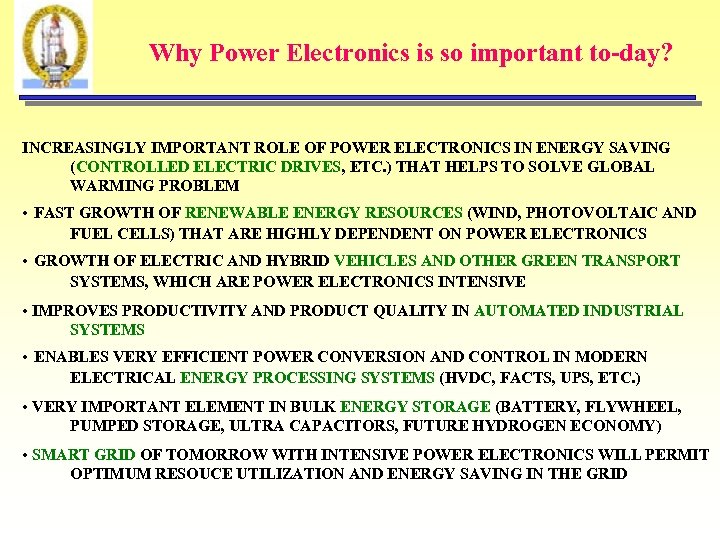 Why Power Electronics is so important to-day?

INCREASINGLY IMPORTANT ROLE OF POWER ELECTRONICS IN ENERGY SAVING (CONTROLLED ELECTRIC DRIVES, ETC.) THAT HELPS TO SOLVE GLOBAL WARMING PROBLEM

• FAST GROWTH OF RENEWABLE ENERGY RESOURCES (WIND, PHOTOVOLTAIC AND FUEL CELLS) THAT ARE HIGHLY DEPENDENT ON POWER ELECTRONICS

• GROWTH OF ELECTRIC AND HYBRID VEHICLES AND OTHER GREEN TRANSPORT SYSTEMS, WHICH ARE POWER ELECTRONICS INTENSIVE

• IMPROVES PRODUCTIVITY AND PRODUCT QUALITY IN AUTOMATED INDUSTRIAL SYSTEMS

• ENABLES VERY EFFICIENT POWER CONVERSION AND CONTROL IN MODERN ELECTRICAL ENERGY PROCESSING SYSTEMS (HVDC, FACTS, UPS, ETC.)

• VERY IMPORTANT ELEMENT IN BULK ENERGY STORAGE (BATTERY, FLYWHEEL, PUMPED STORAGE, ULTRA CAPACITORS, FUTURE HYDROGEN ECONOMY)

• SMART GRID OF TOMORROW WITH INTENSIVE POWER ELECTRONICS WILL PERMIT OPTIMUM RESOUCE UTILIZATION AND ENERGY SAVING IN THE GRID